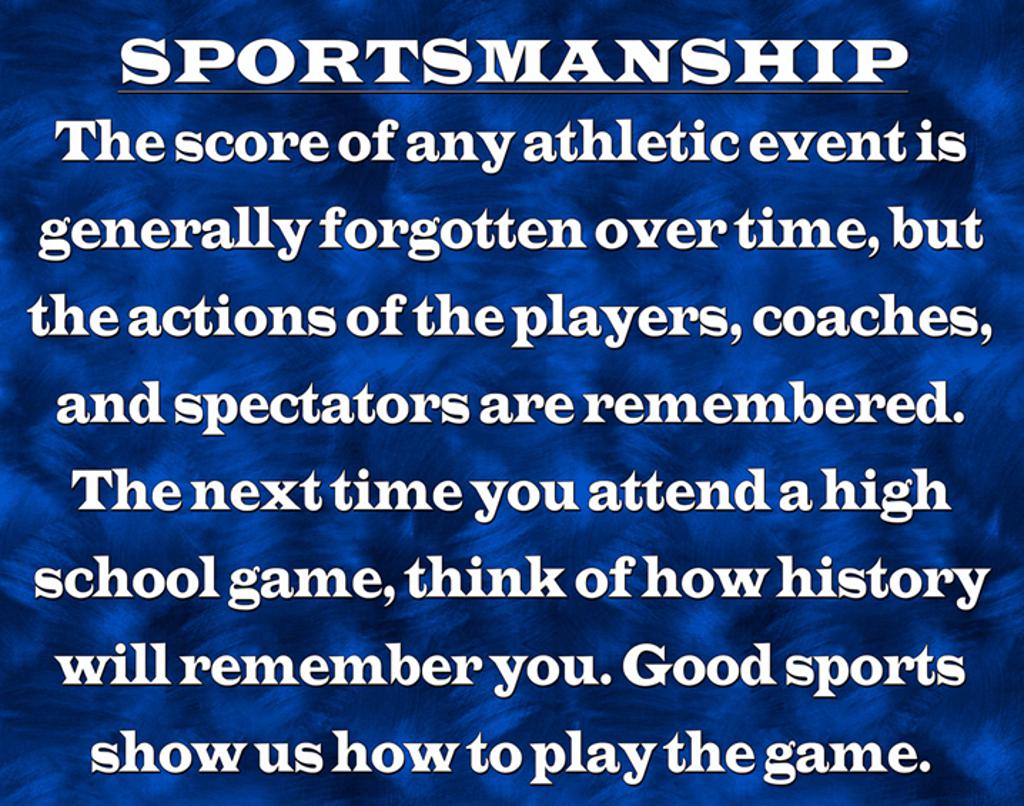 SPORTSMANSHIP

The score of any athletic event is generally forgotten over time, but the actions of the players, coaches, and spectators are remembered. The next time you attend a high school game, think of how history will remember you. Good sports show us how to play the game.